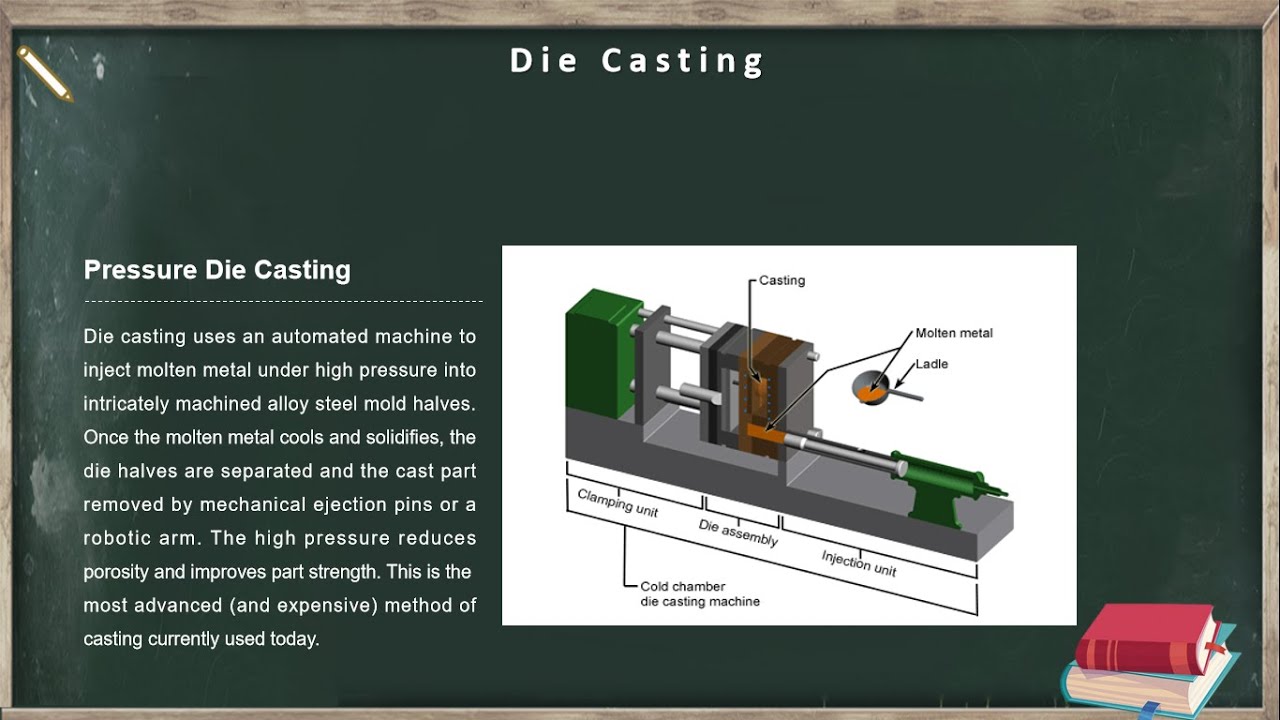 Die Casting

Pressure Die Casting

Die casting uses an automated machine to inject molten metal under high pressure into intricately machined alloy steel mold halves. Once the molten metal cools and solidifies, the die halves are separated and the cast part removed by mechanical ejection pins or a robotic arm. The high pressure reduces porosity and improves part strength. This is the most advanced (and expensive) method of casting currently used today.

Casting
Molten metal
Ladle
Clamping unit
Die assembly
Injection unit
Cold chamber die casting machine